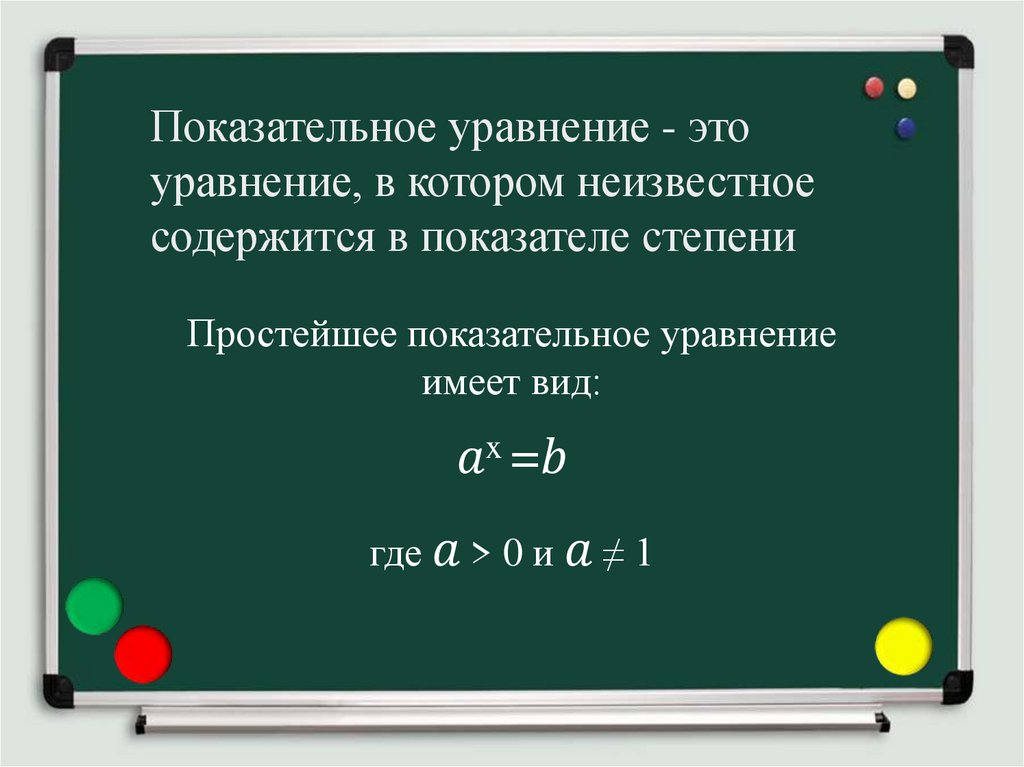 Показательное уравнение - это уравнение, в котором неизвестное содержится в показателе степени

Простейшее показательное уравнение имеет вид:

$a^x = b$

где $a > 0$ и $a \neq 1$